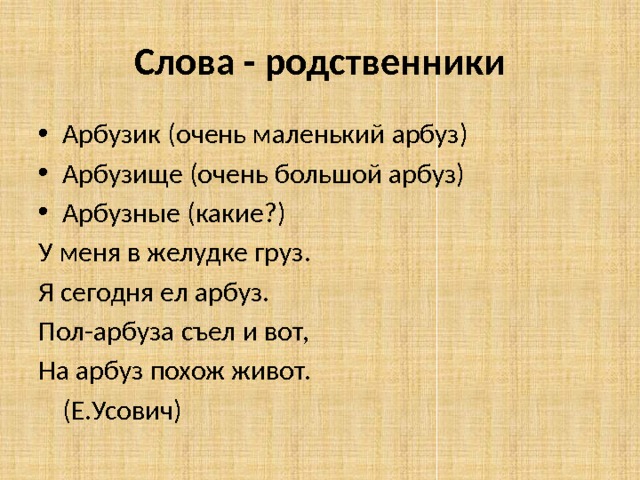 Слова - родственники

• Арбузик (очень маленький арбуз)
• Арбузище (очень большой арбуз)
• Арбузные (какие?)

У меня в желудке груз.
Я сегодня ел арбуз.
Пол-арбуза съел и вот,
На арбуз похож живот.
(Е.Усович)